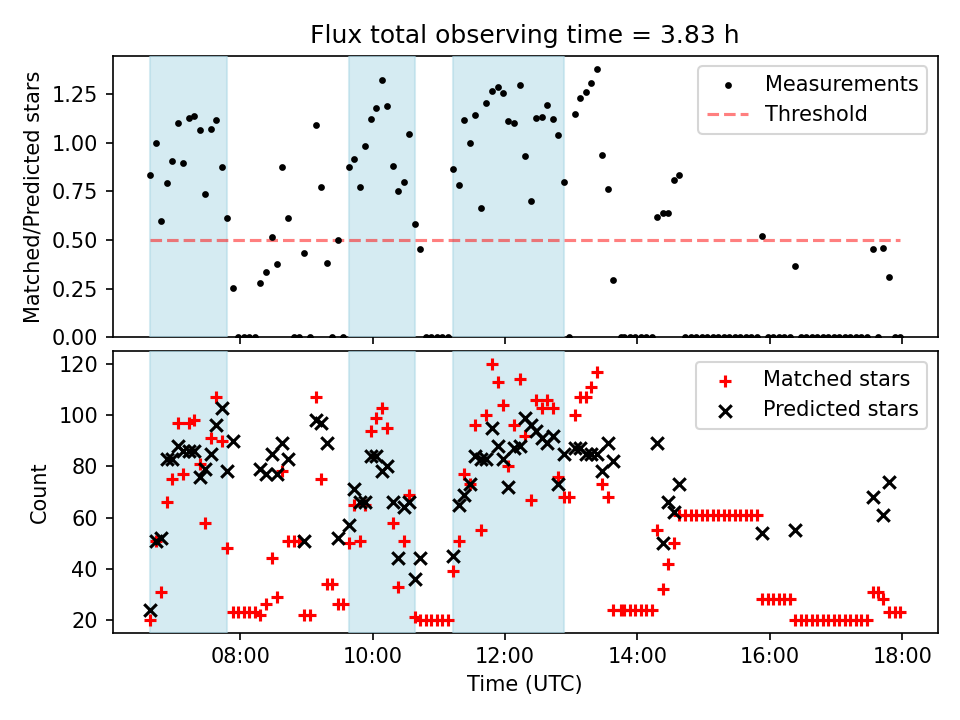 Flux total observing time = 3.83 h

Matched/Predicted stars

1.25
1.00
0.75
0.50
0.25
0.00

Measurements
Threshold

Count

120
100
80
60
40
20

Matched stars
Predicted stars

08:00
10:00
12:00
14:00
16:00
18:00

Time (UTC)